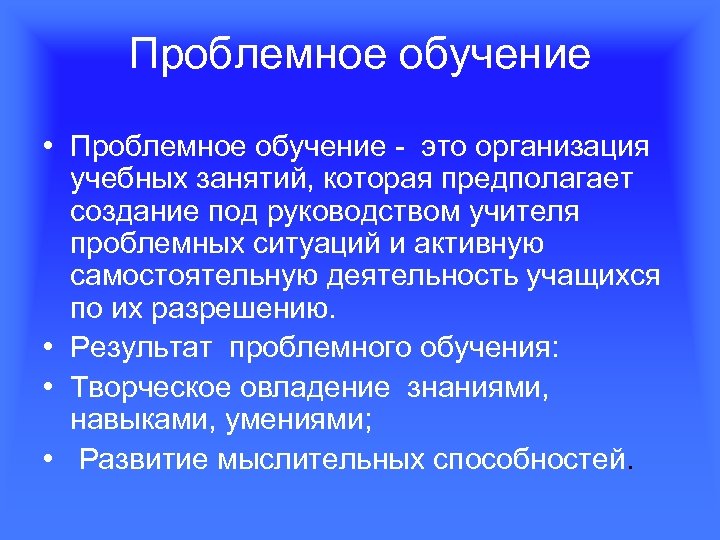 Проблемное обучение

• Проблемное обучение - это организация учебных занятий, которая предполагает создание под руководством учителя проблемных ситуаций и активную самостоятельную деятельность учащихся по их разрешению.
• Результат проблемного обучения:
• Творческое овладение знаниями, навыками, умениями;
• Развитие мыслительных способностей.